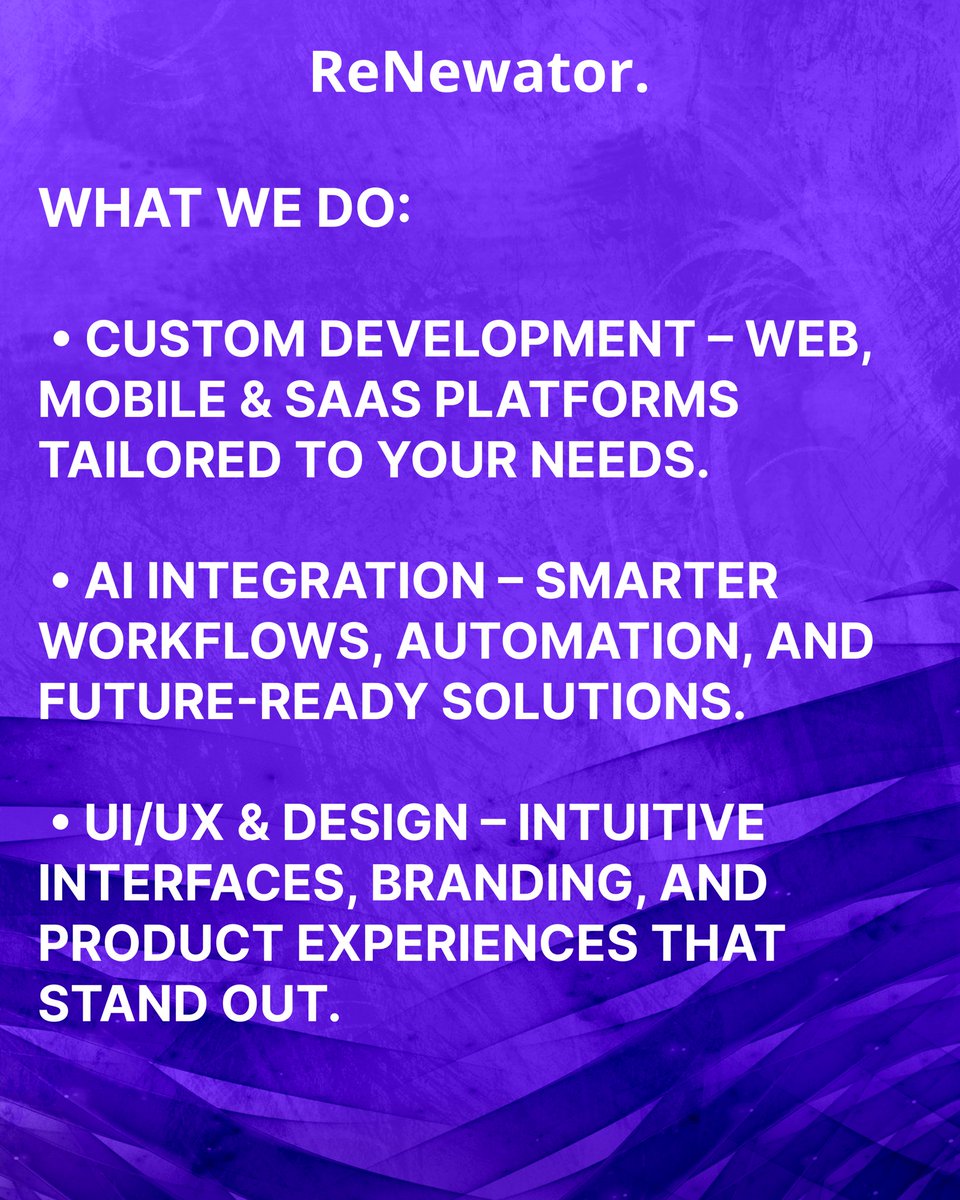 ReNewator.

WHAT WE DO:

• CUSTOM DEVELOPMENT – WEB, MOBILE & SAAS PLATFORMS TAILORED TO YOUR NEEDS.

• AI INTEGRATION – SMARTER WORKFLOWS, AUTOMATION, AND FUTURE-READY SOLUTIONS.

• UI/UX & DESIGN – INTUITIVE INTERFACES, BRANDING, AND PRODUCT EXPERIENCES THAT STAND OUT.